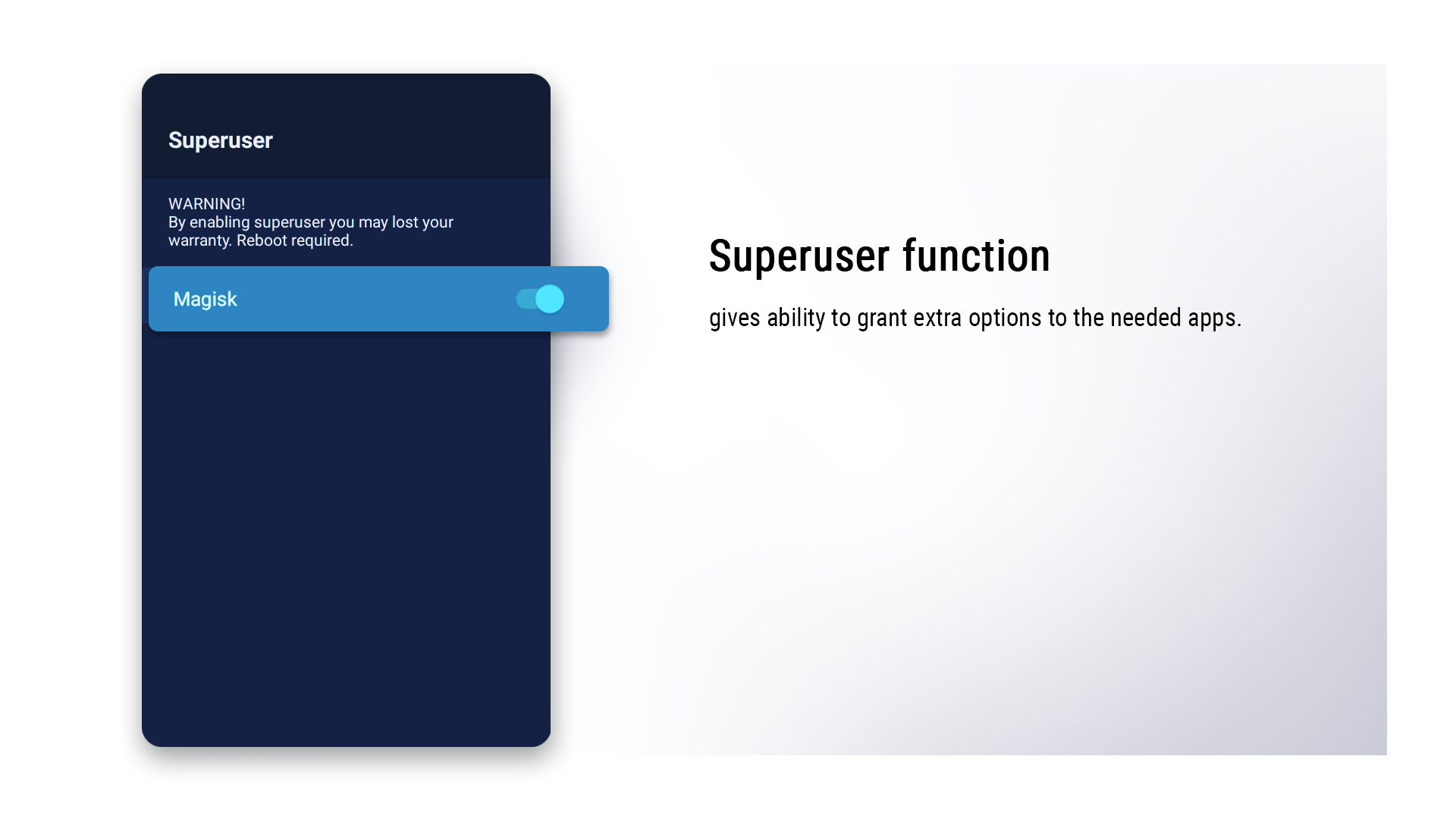 Superuser

WARNING!
By enabling superuser you may lost your warranty. Reboot required.

Magisk

Superuser function

gives ability to grant extra options to the needed apps.